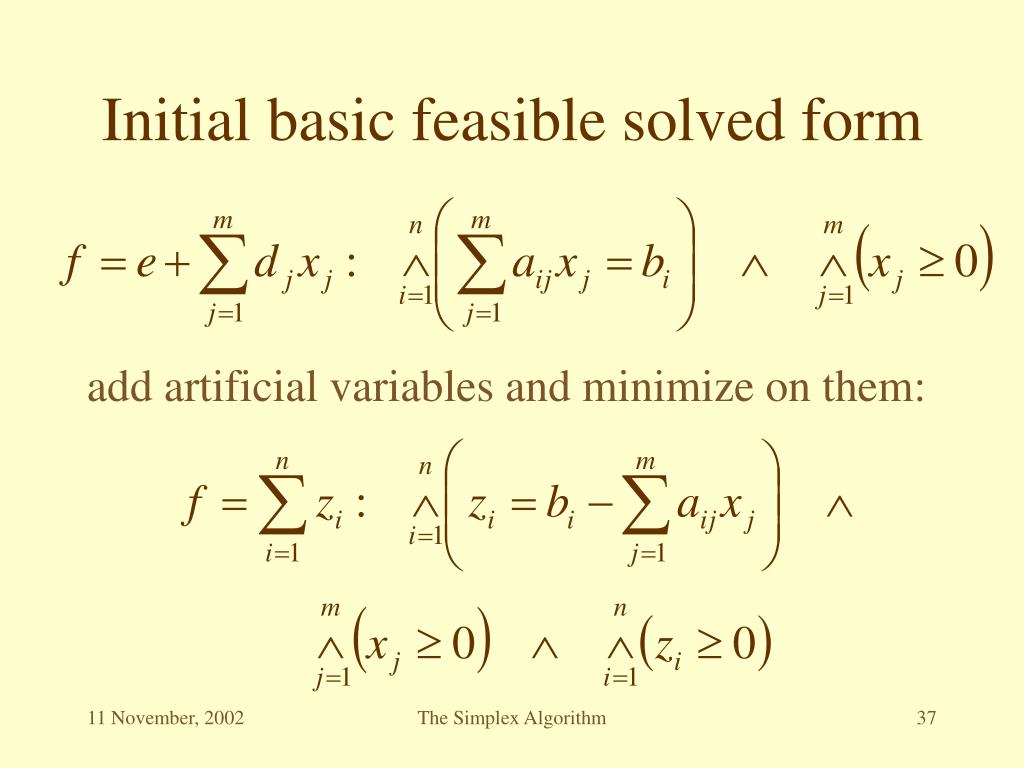 Initial basic feasible solved form

$f = e + \sum_{j=1}^{m} d_j x_j : \quad \bigwedge_{i=1}^{n} \left( \sum_{j=1}^{m} a_{ij} x_j = b_i \right) \quad \wedge \quad \bigwedge_{j=1}^{m} \left( x_j \geq 0 \right)$

add artificial variables and minimize on them:

$f = \sum_{i=1}^{n} z_i : \quad \bigwedge_{i=1}^{n} \left( z_i = b_i - \sum_{j=1}^{m} a_{ij} x_j \right) \quad \wedge$

$\bigwedge_{j=1}^{m} \left( x_j \geq 0 \right) \quad \wedge \quad \bigwedge_{i=1}^{n} \left( z_i \geq 0 \right)$

11 November, 2002

The Simplex Algorithm

37